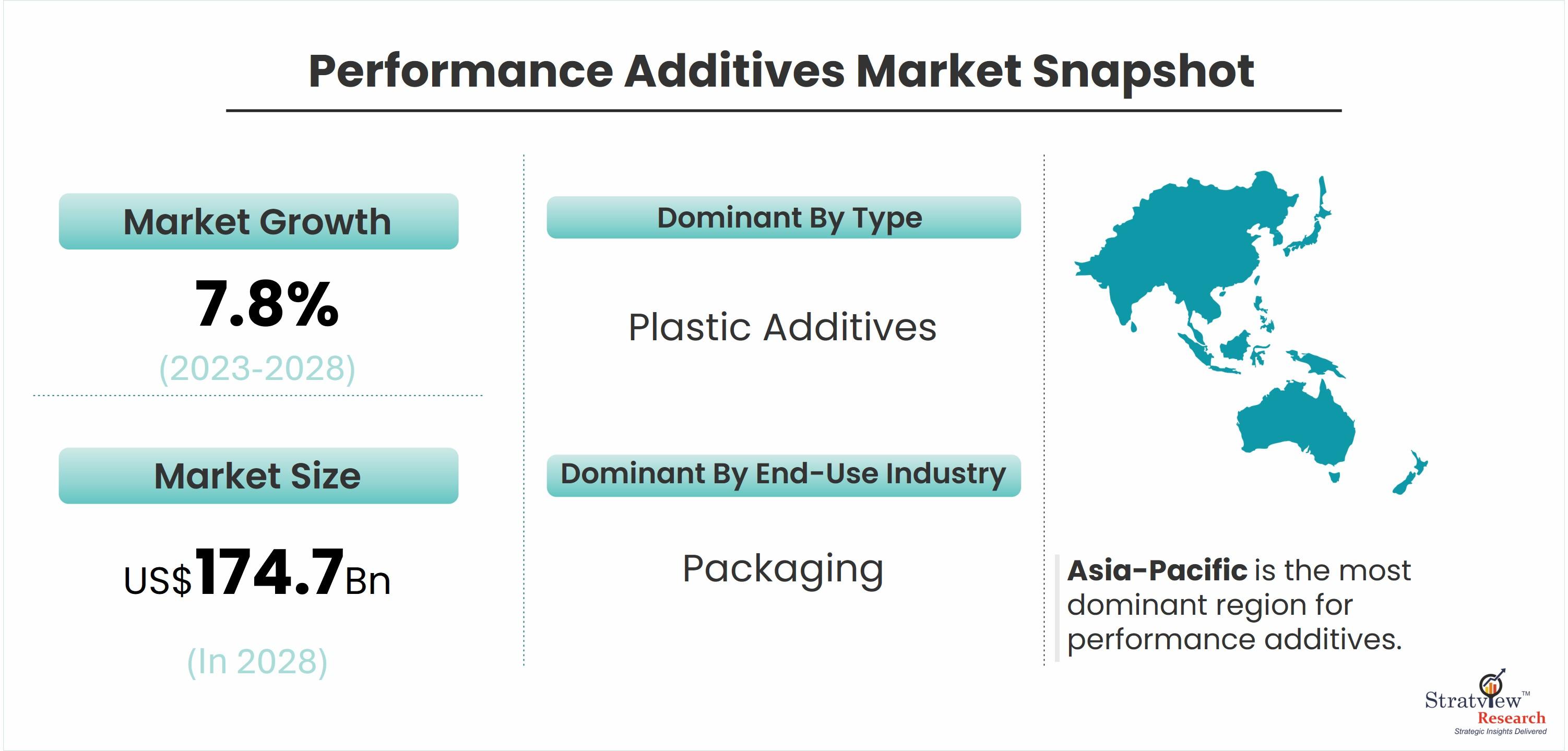 Performance Additives Market Snapshot

Market Growth

7.8%

(2023-2028)

Market Size

US$174.7Bn

(In 2028)

Dominant By Type

Plastic Additives

Dominant By End-Use Industry

Packaging

Asia-Pacific is the most dominant region for performance additives.

Stratview™ Research
Strategic Insights Delivered